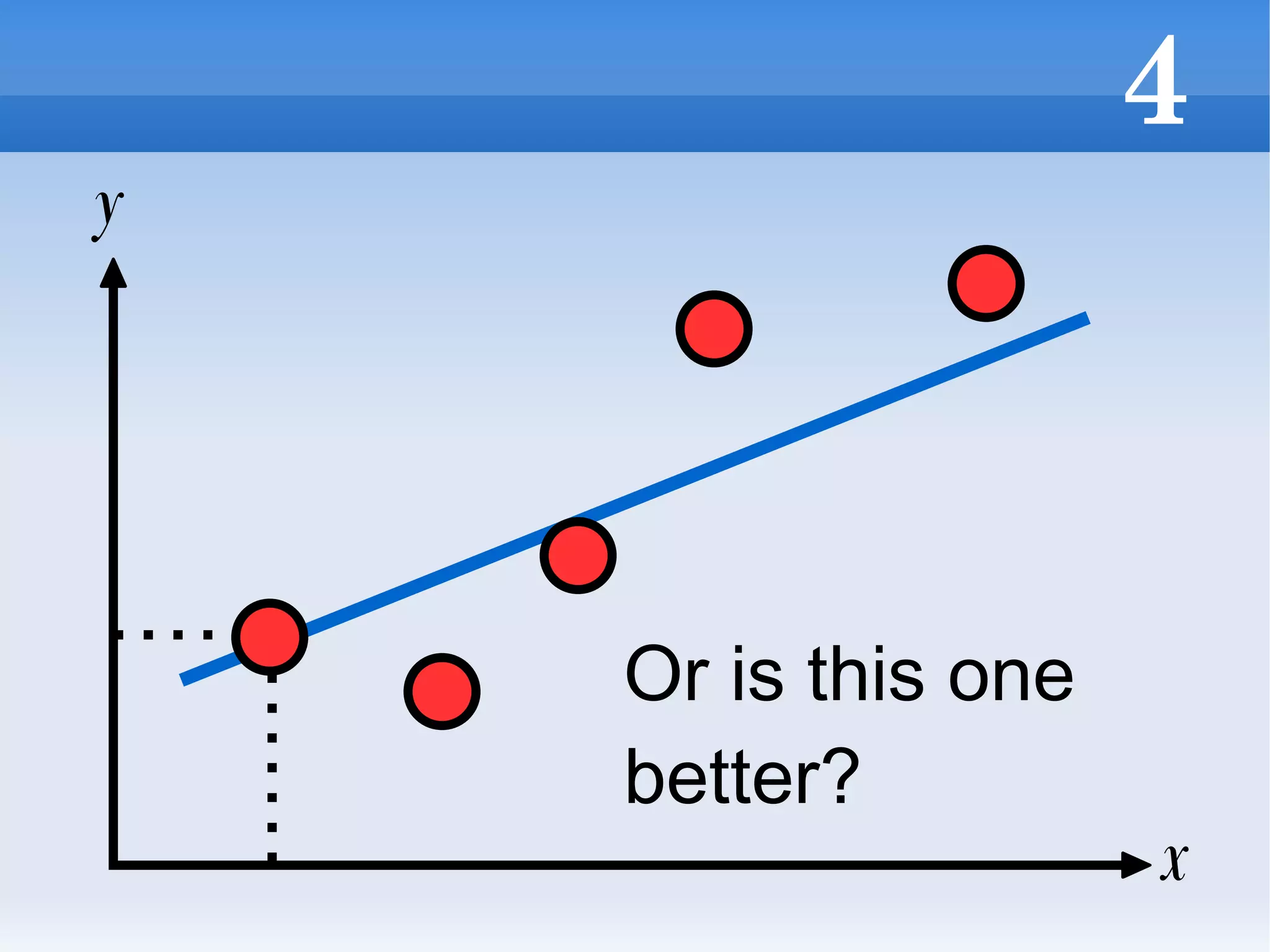 4

$y$

Or is this one better?

$x$